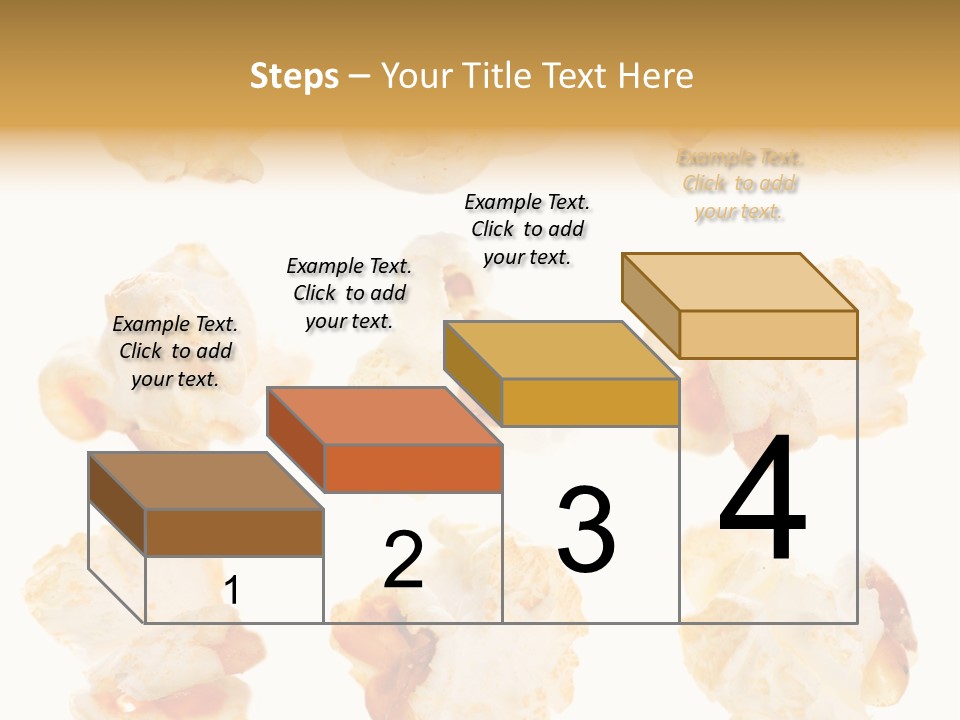 Steps – Your Title Text Here

Example Text. Click to add your text.

Example Text. Click to add your text.

Example Text. Click to add your text.

Example Text. Click to add your text.

1

2

3

4